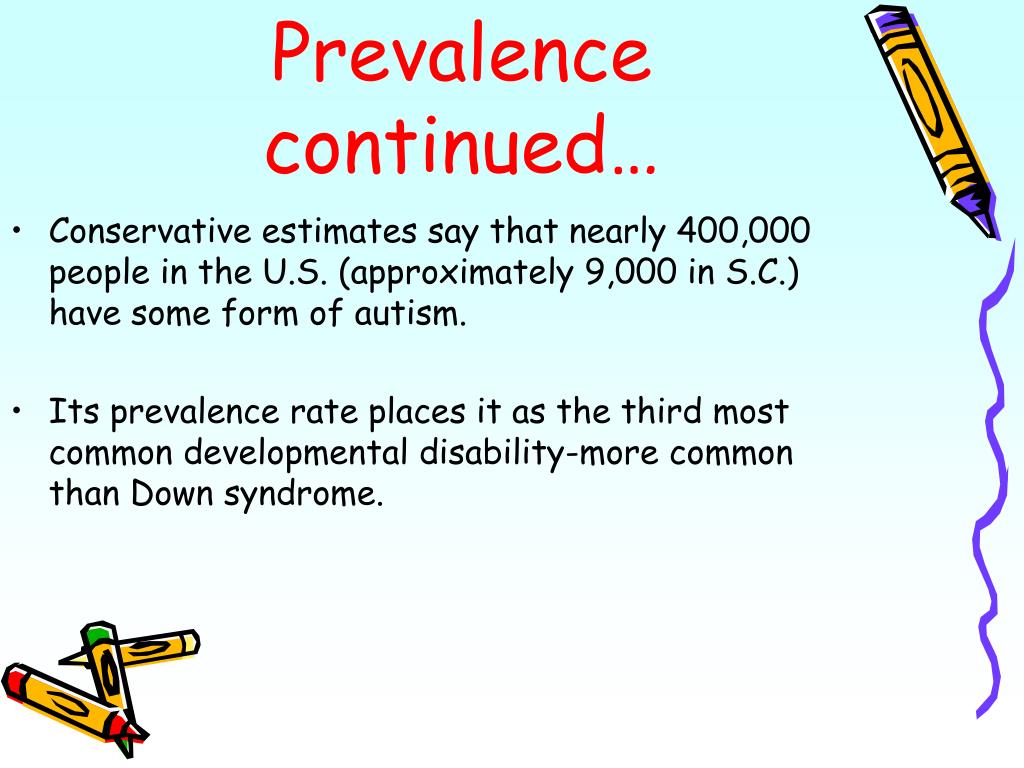 Prevalence continued…

• Conservative estimates say that nearly 400,000 people in the U.S. (approximately 9,000 in S.C.) have some form of autism.

• Its prevalence rate places it as the third most common developmental disability-more common than Down syndrome.